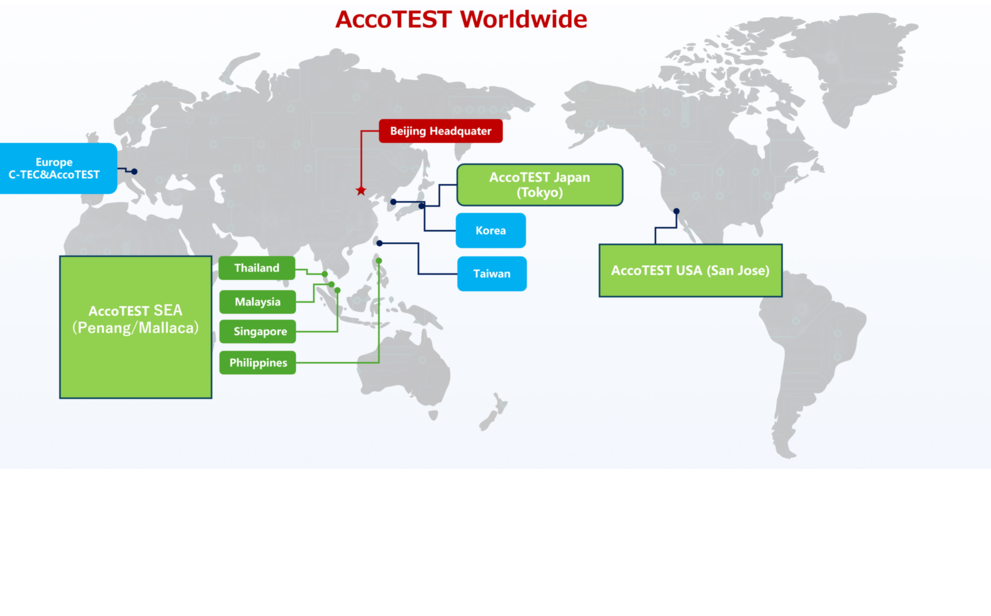 AccoTEST Worldwide

Europe
C-TEC&AccoTEST

Beijing Headquater

AccoTEST Japan
(Tokyo)

Korea

Taiwan

AccoTEST USA (San Jose)

AccoTEST SEA
(Penang/Mallaca)

Thailand

Malaysia

Singapore

Philippines